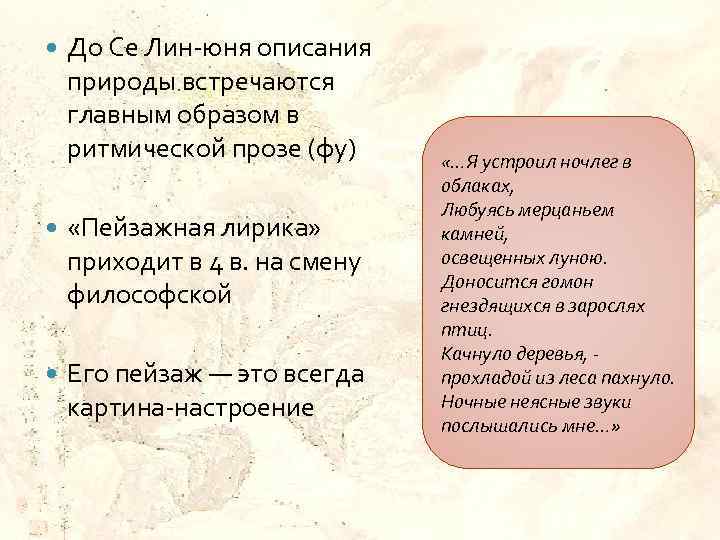 До Се Лин-юня описания природы встречаются главным образом в ритмической прозе (фу)

«Пейзажная лирика» приходит в 4 в. на смену философской

Его пейзаж — это всегда картина-настроение

«...Я устроил ночлег в облаках,
Любуясь мерцаньем камней,
освещенных луною.
Доносится гомон гнездящихся в зарослях птиц.
Качнуло деревья, - прохладой из леса пахнуло.
Ночные неясные звуки послышались мне...»